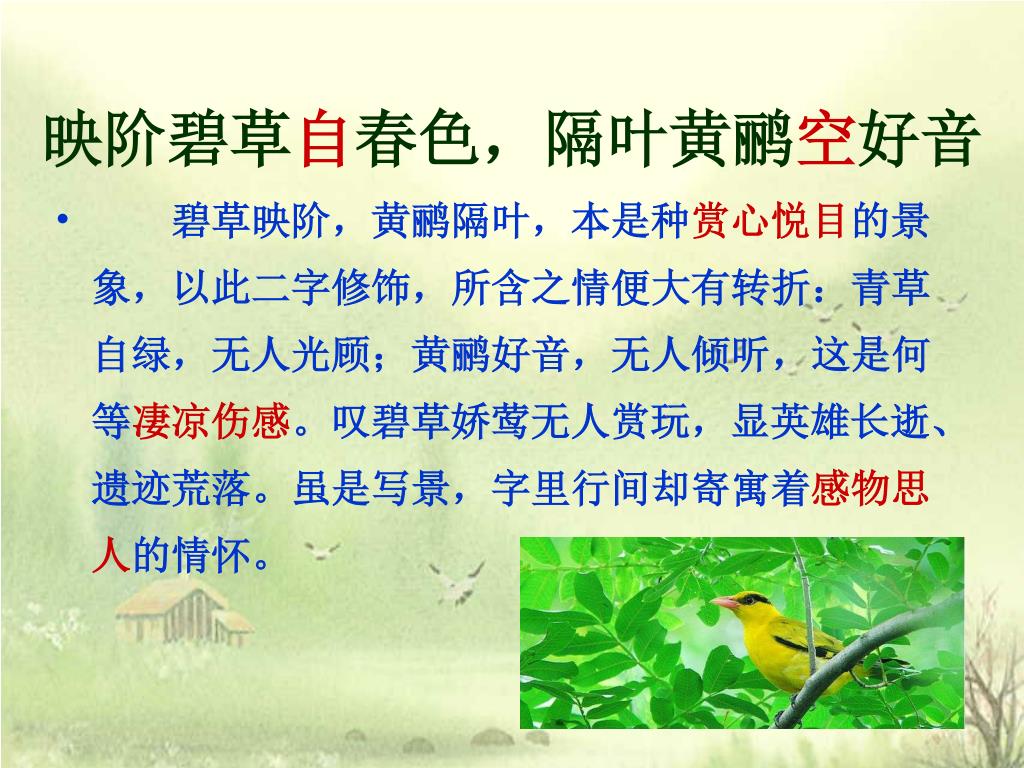 映阶碧草自春色，隔叶黄鹂空好音

• 碧草映阶，黄鹂隔叶，本是种赏心悦目的景象，以此二字修饰，所含之情便大有转折：青草自绿，无人光顾；黄鹂好音，无人倾听，这是何等凄凉伤感。叹碧草娇莺无人赏玩，显英雄长逝、遗迹荒落。虽是写景，字里行间却寄寓着感物思人的情怀。